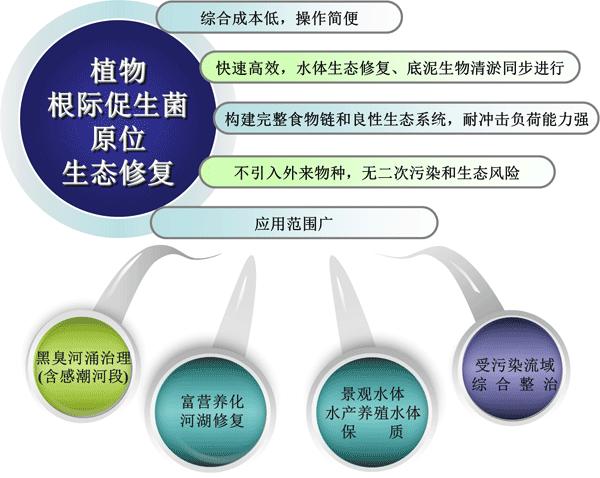 植物
根际促生菌
原位
生态修复

综合成本低，操作简便

快速高效，水体生态修复、底泥生物清淤同步进行

构建完整食物链和良性生态系统，耐冲击负荷能力强

不引入外来物种，无二次污染和生态风险

应用范围广

黑臭河涌治理
(含感潮河段)

富营养化
河湖修复

景观水体
水产养殖水体
保 质

受污染流域
综 合 整 治